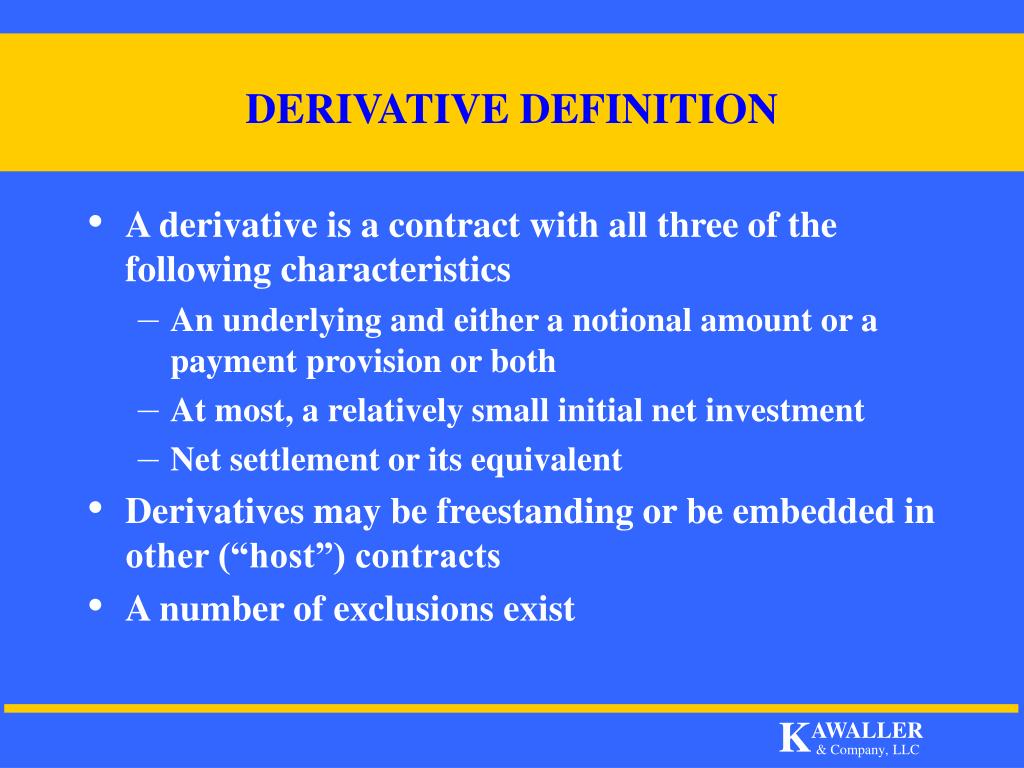 DERIVATIVE DEFINITION

• A derivative is a contract with all three of the following characteristics
– An underlying and either a notional amount or a payment provision or both
– At most, a relatively small initial net investment
– Net settlement or its equivalent
• Derivatives may be freestanding or be embedded in other (“host”) contracts
• A number of exclusions exist

KAWALLER
& Company, LLC